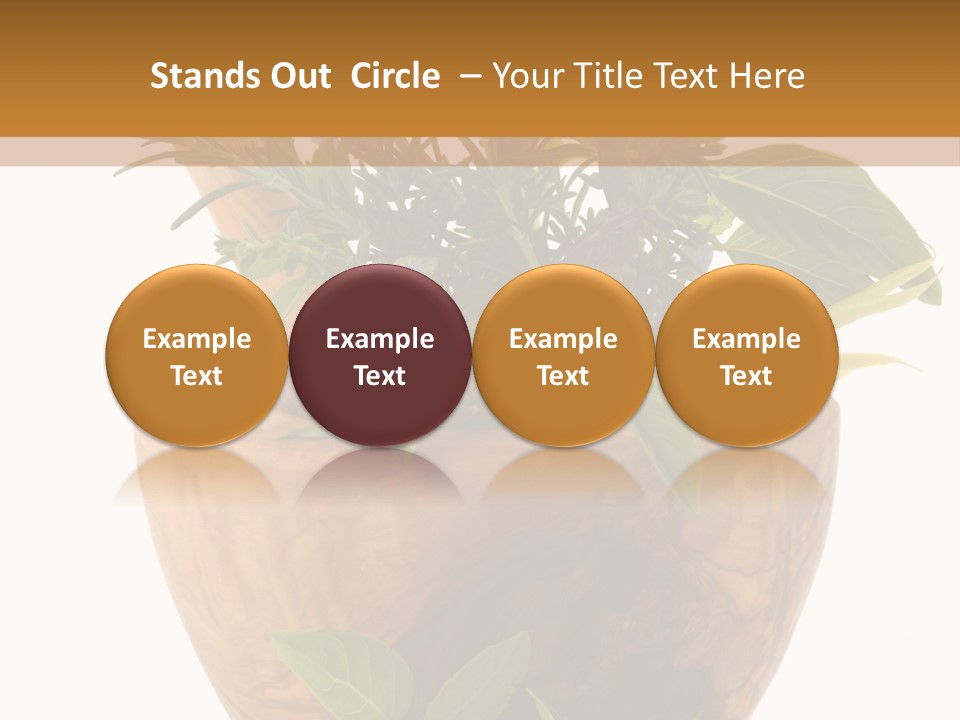 Stands Out Circle – Your Title Text Here

Example Text

Example Text

Example Text

Example Text